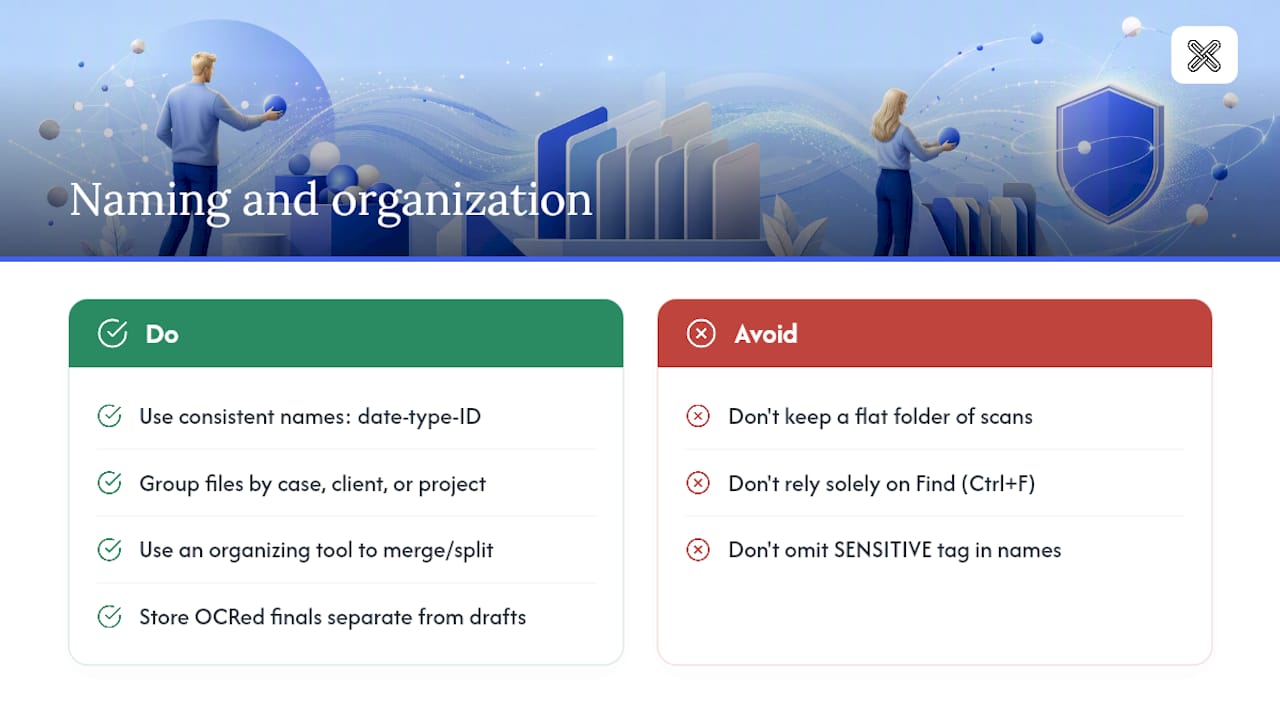 Naming and organization

Do

Use consistent names: date-type-ID

Group files by case, client, or project

Use an organizing tool to merge/split

Store OCRed finals separate from drafts

Avoid

Don't keep a flat folder of scans

Don't rely solely on Find (Ctrl+F)

Don't omit SENSITIVE tag in names